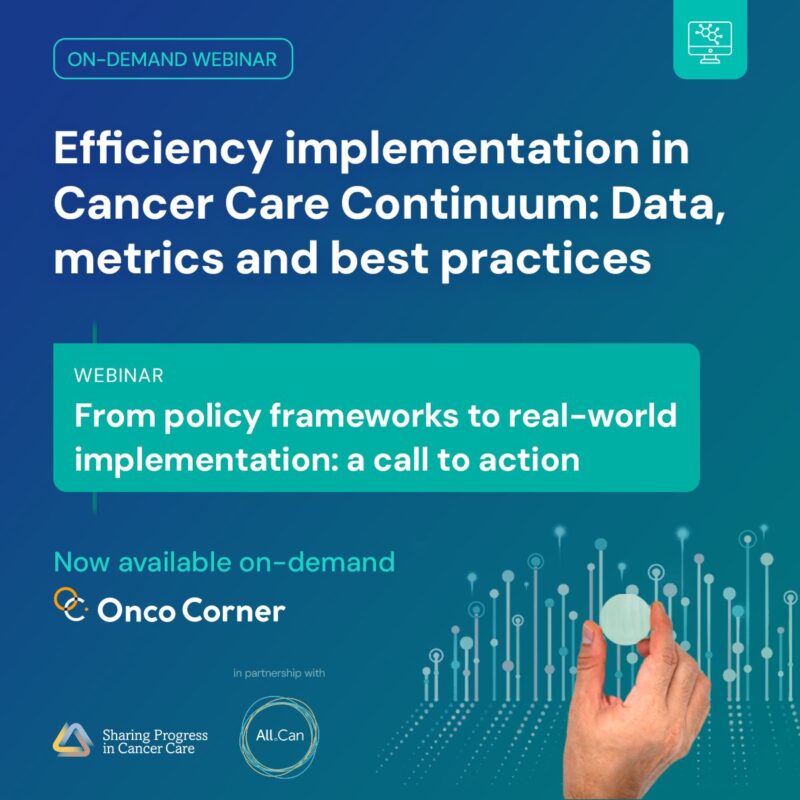 ON-DEMAND WEBINAR

Efficiency implementation in Cancer Care Continuum: Data, metrics and best practices

WEBINAR

From policy frameworks to real-world implementation: a call to action

Now available on-demand

Onco Corner

in partnership with

Sharing Progress in Cancer Care

All.Can